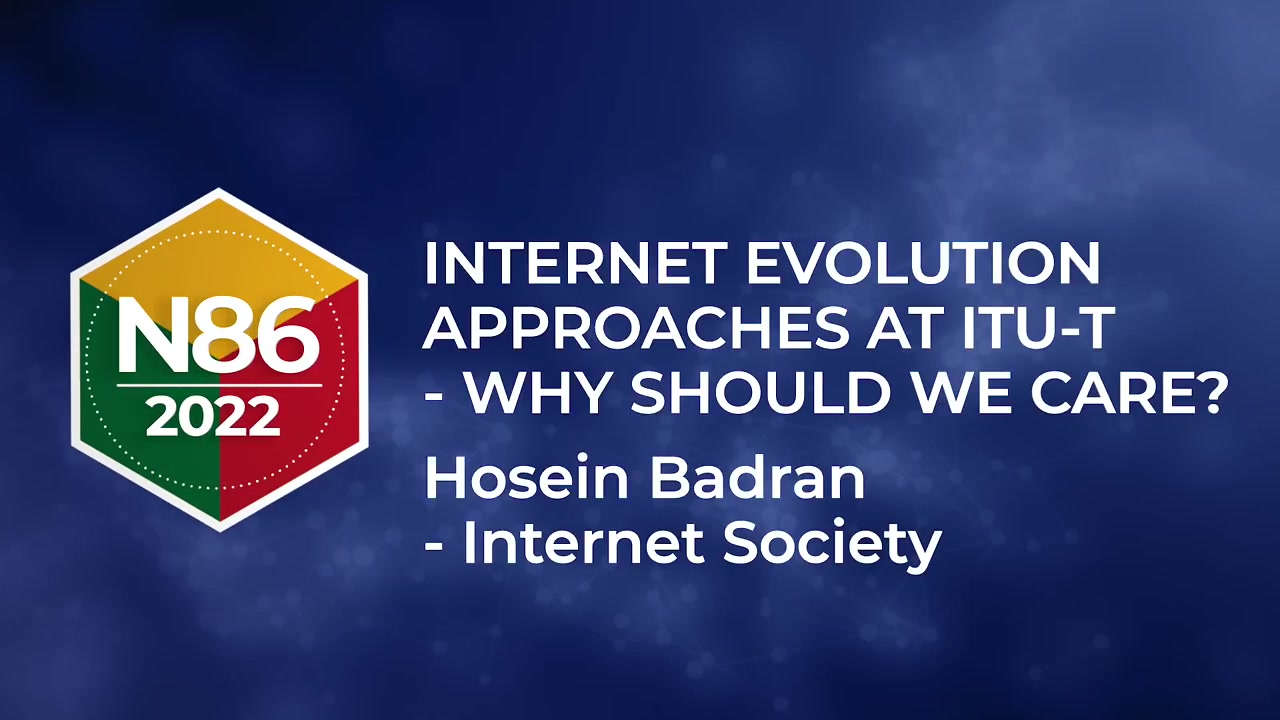 N86
2022

INTERNET EVOLUTION APPROACHES AT ITU-T - WHY SHOULD WE CARE?

Hosein Badran
- Internet Society